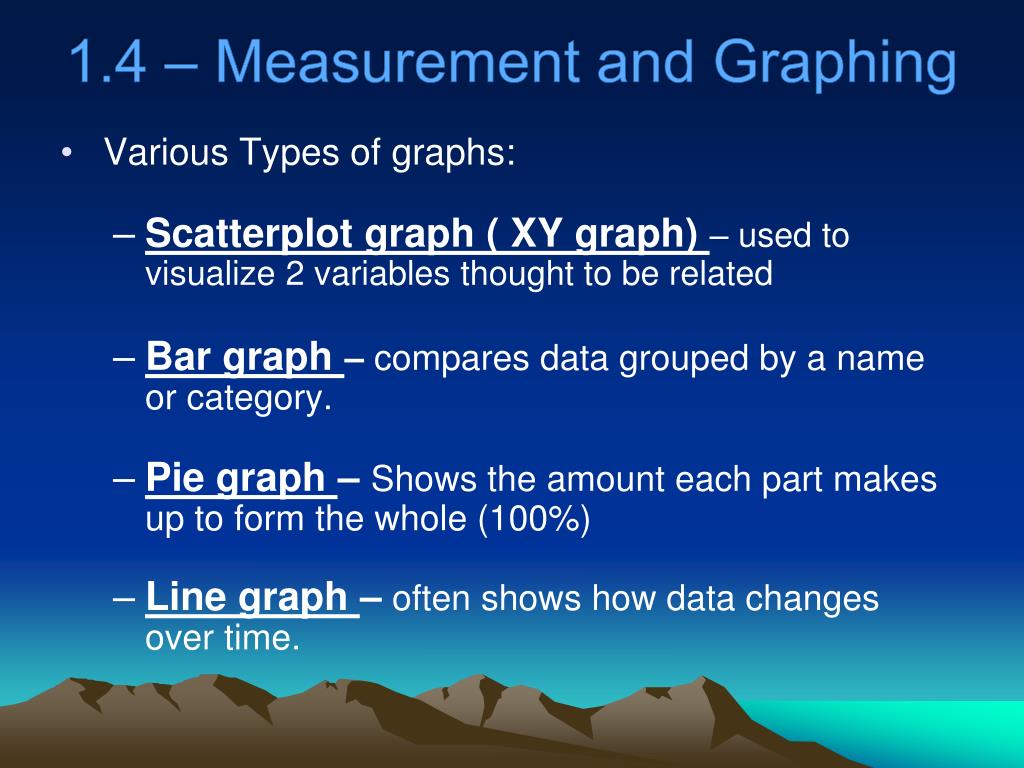 1.4 – Measurement and Graphing

• Various Types of graphs:

– Scatterplot graph ( XY graph) – used to visualize 2 variables thought to be related

– Bar graph – compares data grouped by a name or category.

– Pie graph – Shows the amount each part makes up to form the whole (100%)

– Line graph – often shows how data changes over time.